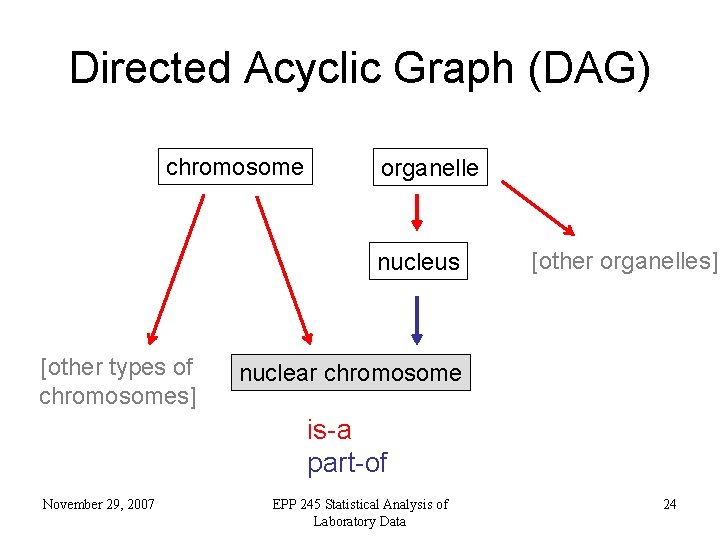 Directed Acyclic Graph (DAG)

chromosome

organelle

nucleus

[other organelles]

[other types of chromosomes]

nuclear chromosome

is-a
part-of

November 29, 2007

EPP 245 Statistical Analysis of Laboratory Data

24